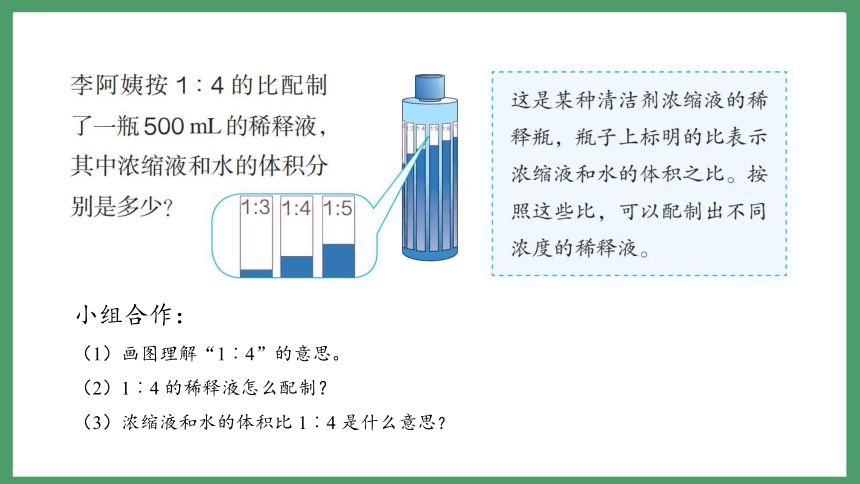 李阿姨按 1∶4 的比配制了一瓶 500 mL 的稀释液，其中浓缩液和水的体积分别是多少？

1:3 1:4 1:5

这是某种清洁剂浓缩液的稀释瓶，瓶子上标明的比表示浓缩液和水的体积之比。按照这些比，可以配制出不同浓度的稀释液。

小组合作：

（1）画图理解“1∶4”的意思。

（2）1∶4 的稀释液怎么配制？

（3）浓缩液和水的体积比 1∶4 是什么意思？